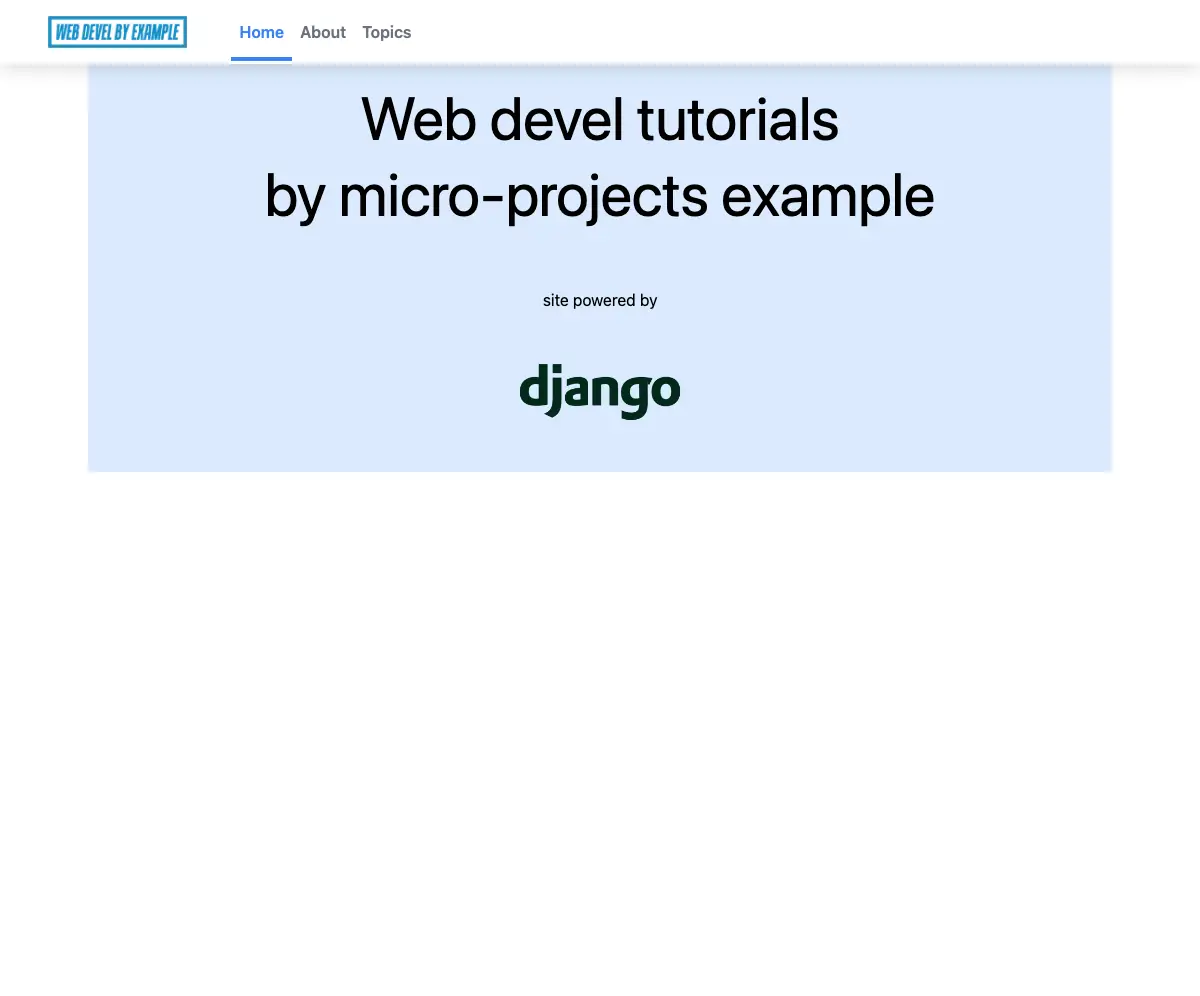 WEB DEVEL BY EXAMPLE

Home About Topics

Web devel tutorials
by micro-projects example

site powered by

django